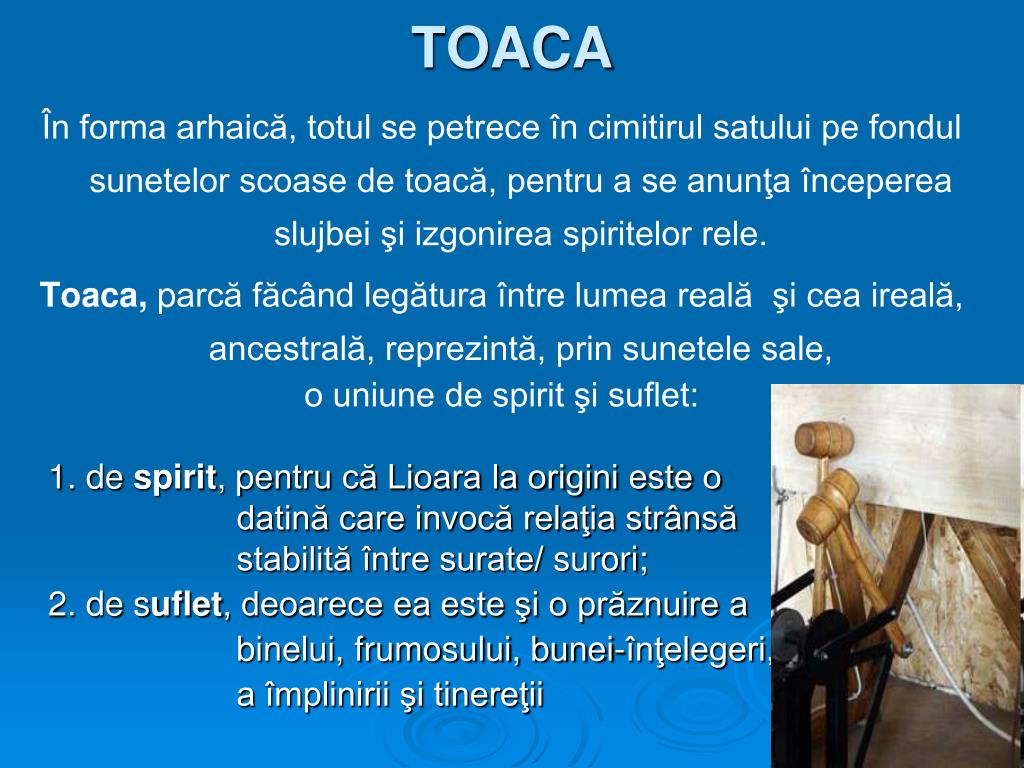 TOACA

În forma arhaică, totul se petrece în cimitirul satului pe fondul sunetelor scoase de toacă, pentru a se anunţa începerea slujbei şi izgonirea spiritelor rele.

Toaca, parcă făcând legătura între lumea reală şi cea ireală, ancestrală, reprezintă, prin sunetele sale, o uniune de spirit şi suflet:

1. de spirit, pentru că Lioara la origini este o datină care invocă relaţia strânsă stabilită între surate/ surori;

2. de suflet, deoarece ea este şi o prăznuire a binelui, frumosului, bunei-înţelegeri, a împlinirii şi tinereţii